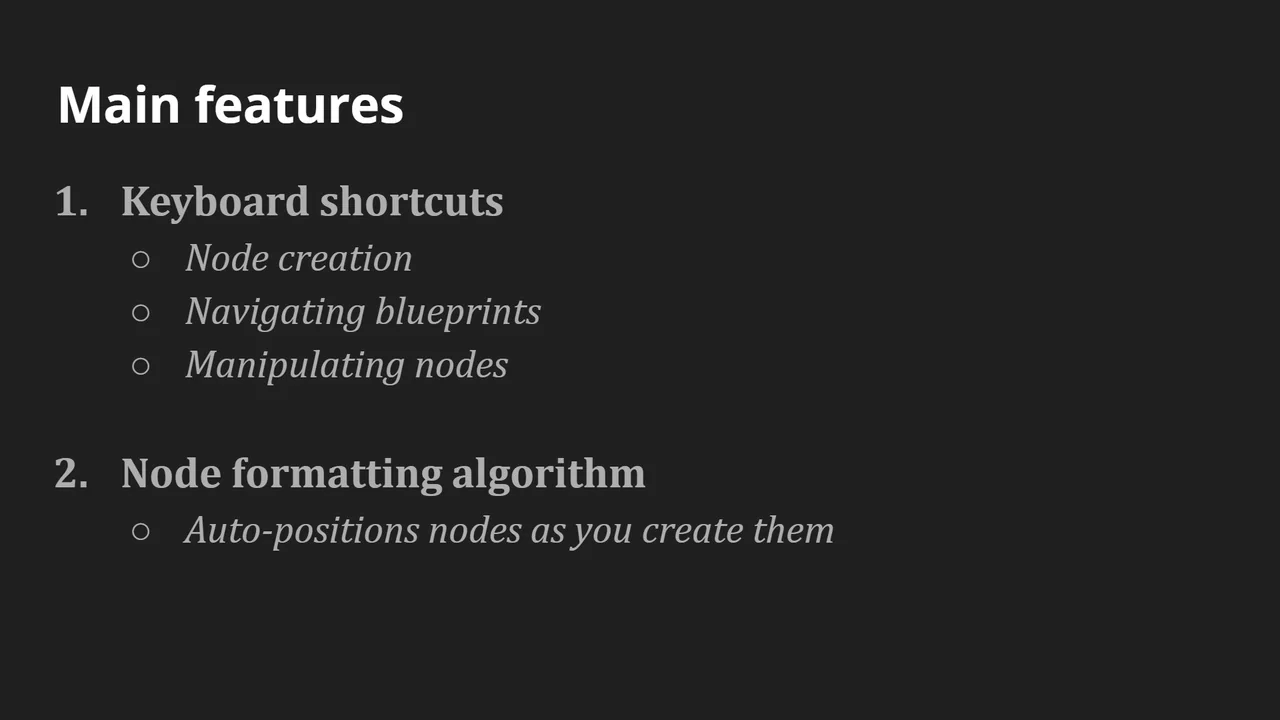 Main features

1. Keyboard shortcuts
   ○ Node creation
   ○ Navigating blueprints
   ○ Manipulating nodes

2. Node formatting algorithm
   ○ Auto-positions nodes as you create them